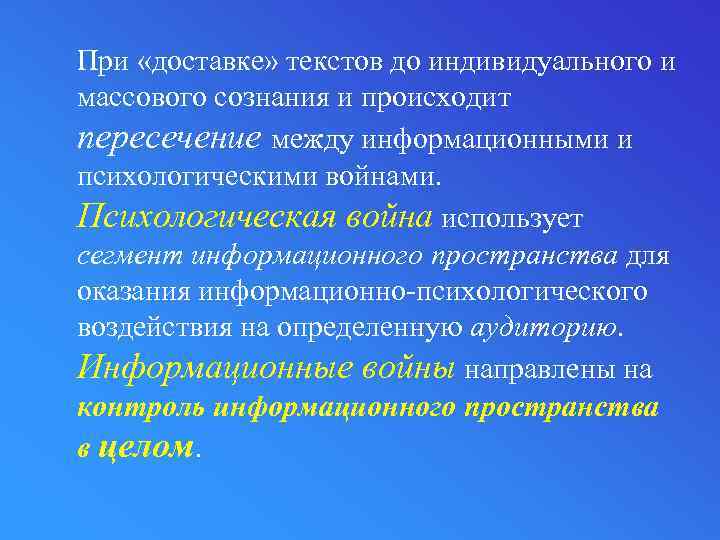 При «доставке» текстов до индивидуального и массового сознания и происходит пересечение между информационными и психологическими войнами.

Психологическая война использует сегмент информационного пространства для оказания информационно-психологического воздействия на определенную аудиторию.

Информационные войны направлены на контроль информационного пространства в целом.